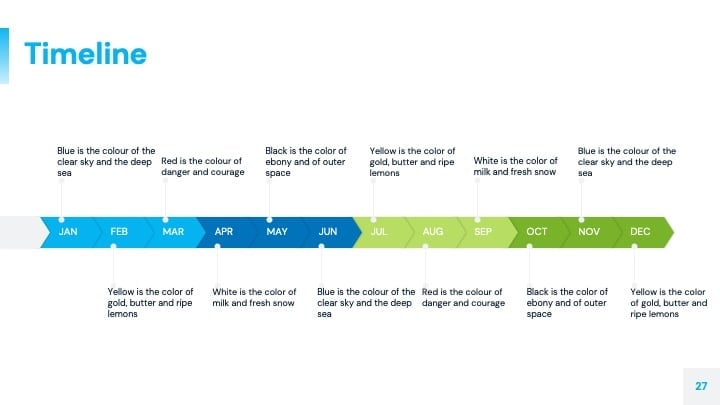 Timeline

Blue is the colour of the clear sky and the deep sea

Red is the colour of danger and courage

Black is the color of ebony and of outer space

Yellow is the color of gold, butter and ripe lemons

White is the color of milk and fresh snow

Blue is the colour of the clear sky and the deep sea

JAN FEB MAR APR MAY JUN JUL AUG SEP OCT NOV DEC

Yellow is the color of gold, butter and ripe lemons

White is the color of milk and fresh snow

Blue is the colour of the clear sky and the deep sea

Red is the colour of danger and courage

Black is the color of ebony and of outer space

Yellow is the color of gold, butter and ripe lemons

27